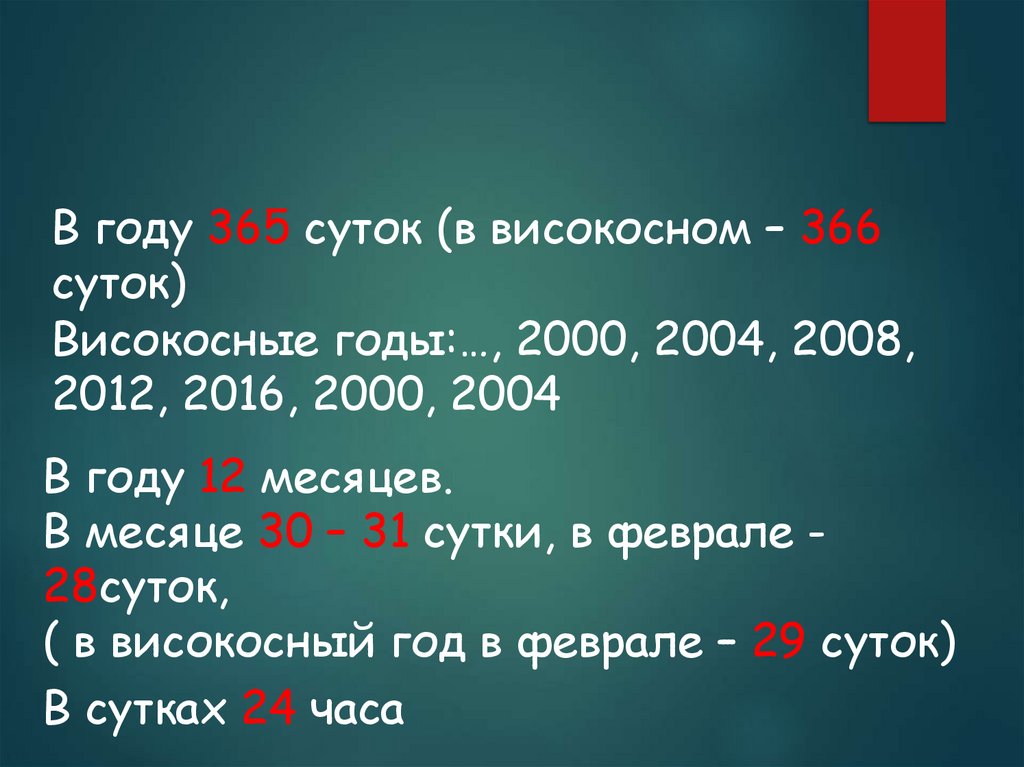 В году 365 суток (в високосном – 366 суток)
Високосные годы:…, 2000, 2004, 2008, 2012, 2016, 2000, 2004

В году 12 месяцев.
В месяце 30 – 31 сутки, в феврале - 28суток,
( в високосный год в феврале – 29 суток)

В сутках 24 часа